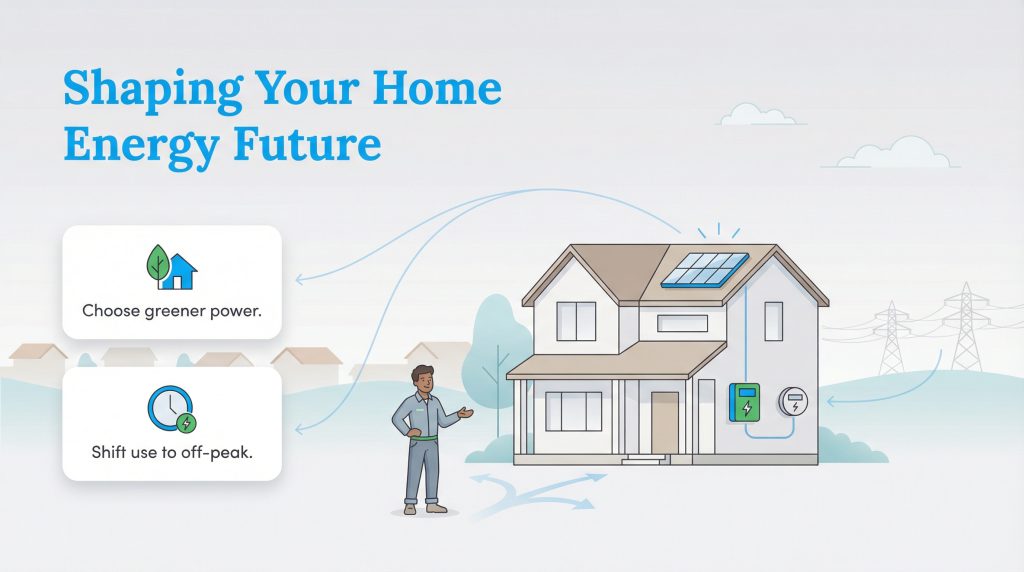 Shaping Your Home Energy Future

Choose greener power.

Shift use to off-peak.